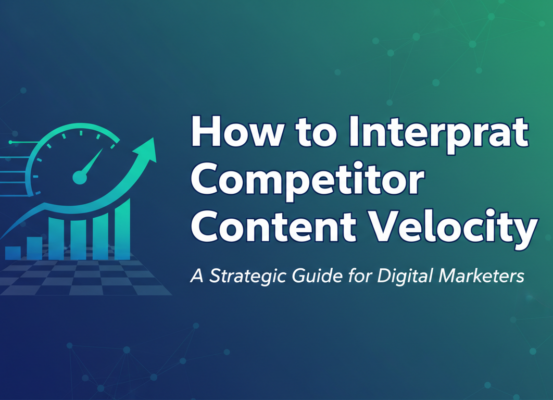 How to Interprat Competitor Content Velocity

A Strategic Guide for Digital Marketers